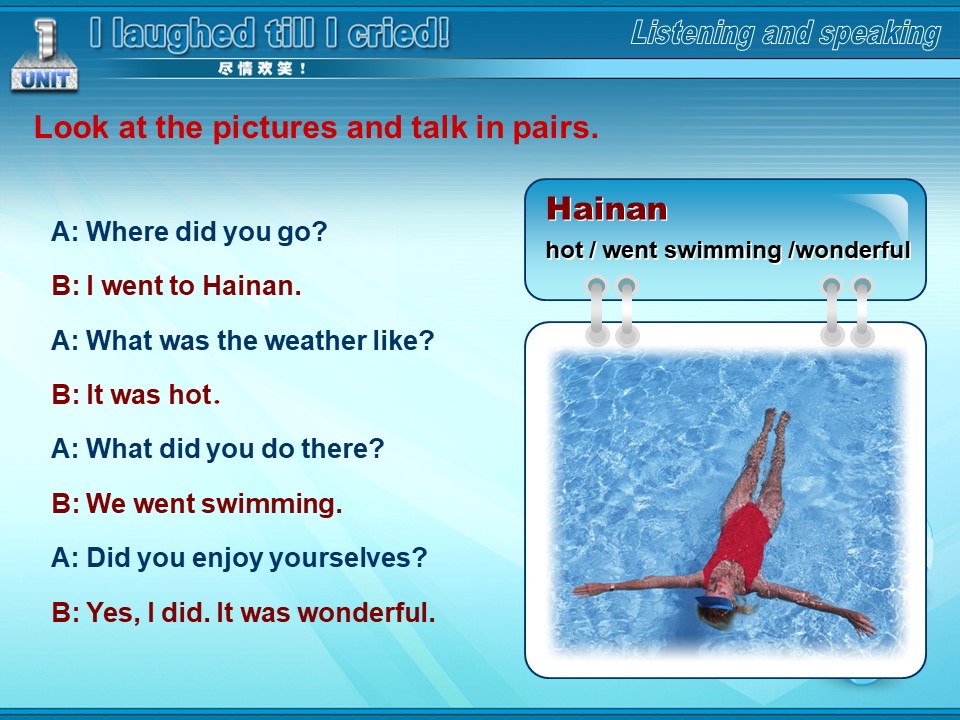 1
UNIT
I laughed till I cried!
尽情欢笑！
Listening and speaking

Look at the pictures and talk in pairs.

A: Where did you go?
B: I went to Hainan.
A: What was the weather like?
B: It was hot.
A: What did you do there?
B: We went swimming.
A: Did you enjoy yourselves?
B: Yes, I did. It was wonderful.

Hainan
hot / went swimming /wonderful